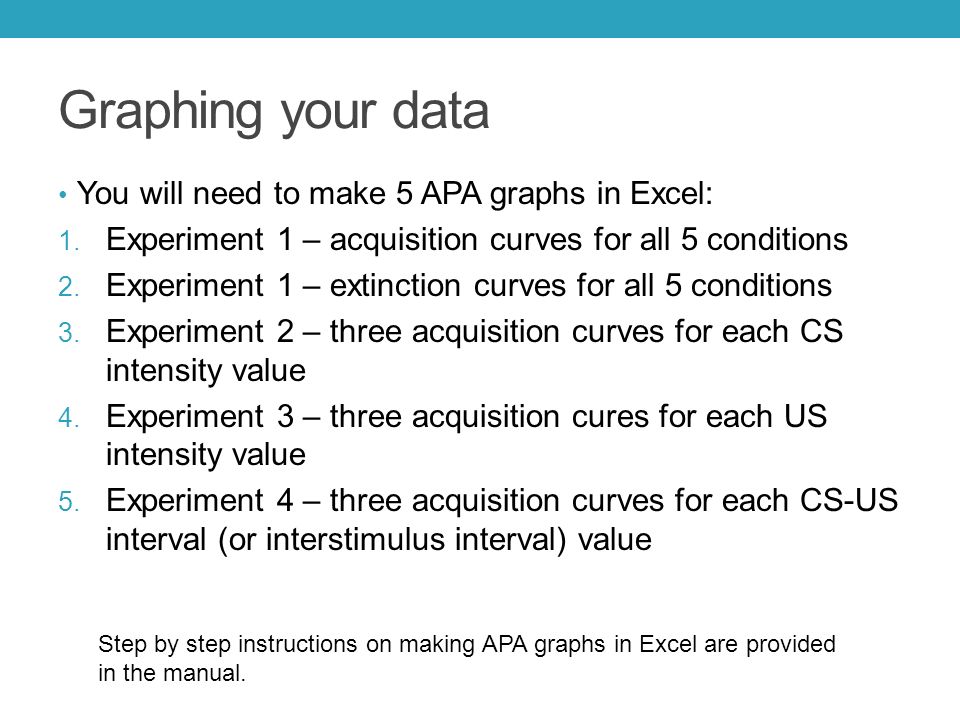 Graphing your data

• You will need to make 5 APA graphs in Excel:

1. Experiment 1 – acquisition curves for all 5 conditions
2. Experiment 1 – extinction curves for all 5 conditions
3. Experiment 2 – three acquisition curves for each CS intensity value
4. Experiment 3 – three acquisition cures for each US intensity value
5. Experiment 4 – three acquisition curves for each CS-US interval (or interstimulus interval) value

Step by step instructions on making APA graphs in Excel are provided in the manual.